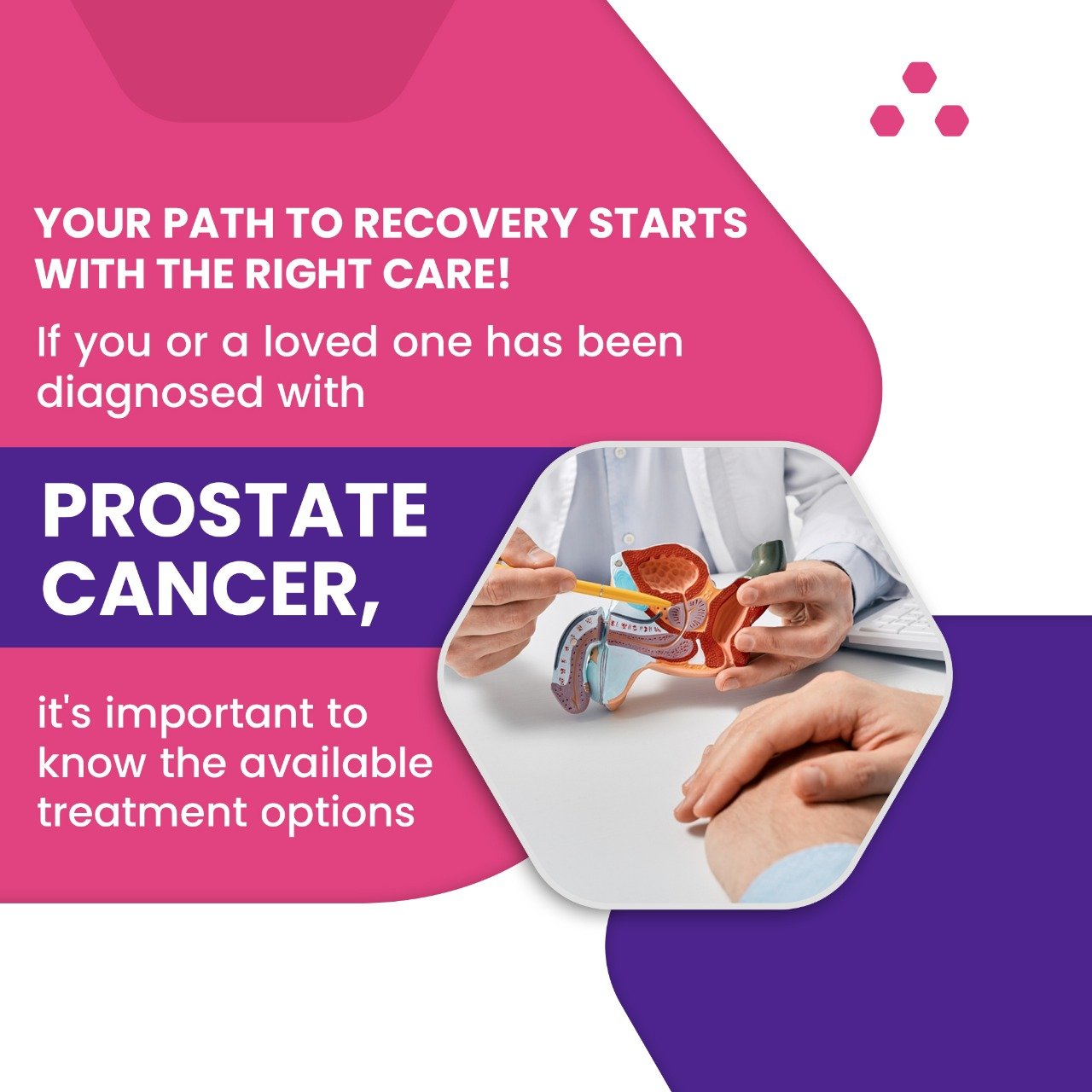 YOUR PATH TO RECOVERY STARTS WITH THE RIGHT CARE!

If you or a loved one has been diagnosed with

PROSTATE CANCER,

it's important to know the available treatment options